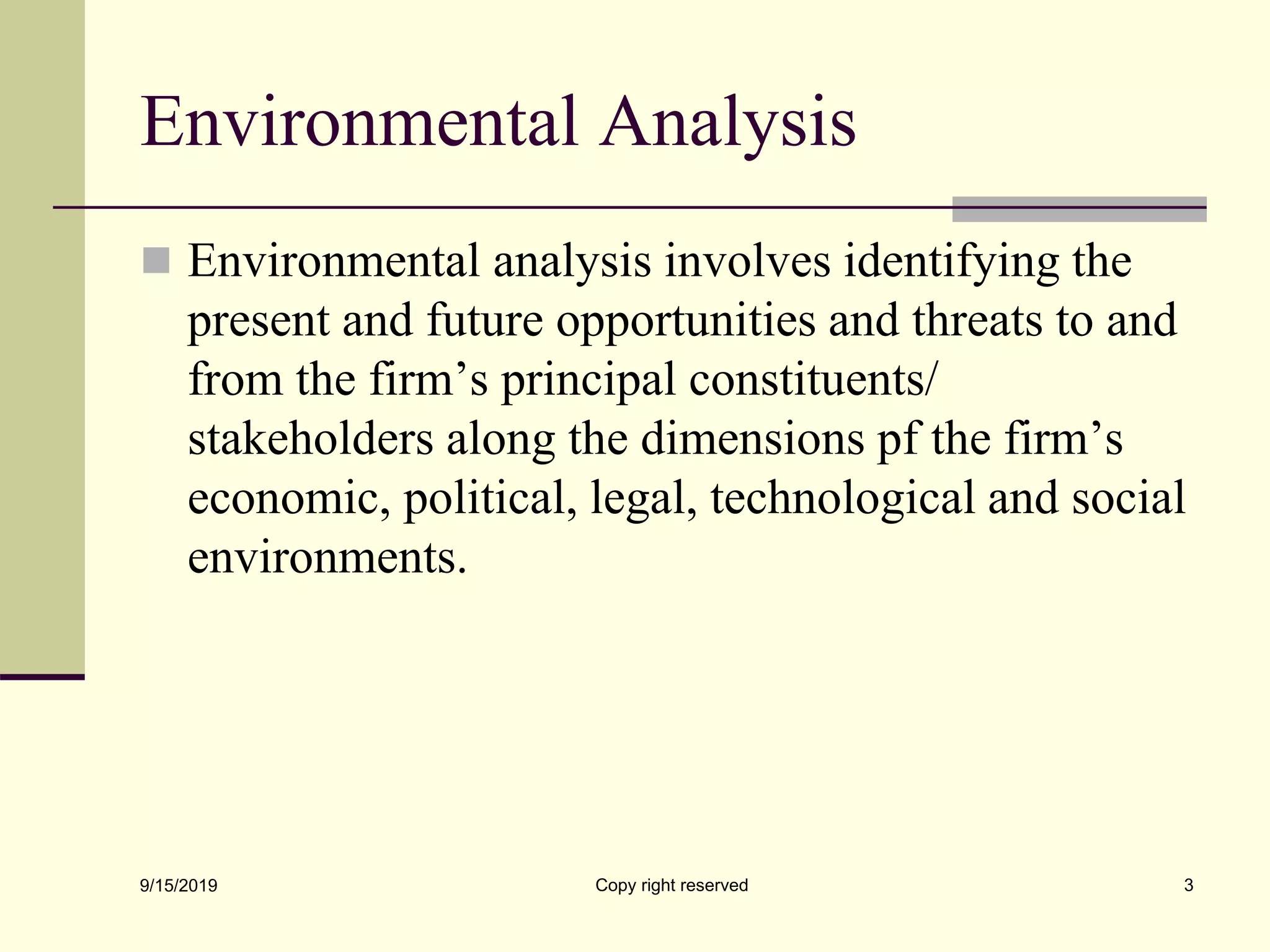 Environmental Analysis

Environmental analysis involves identifying the present and future opportunities and threats to and from the firm’s principal constituents/ stakeholders along the dimensions pf the firm’s economic, political, legal, technological and social environments.

9/15/2019

Copy right reserved

3